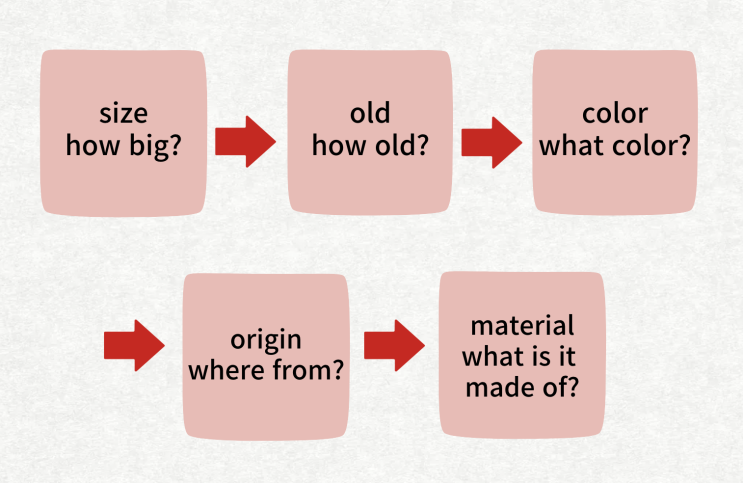 size
how big?

old
how old?

color
what color?

origin
where from?

material
what is it
made of?